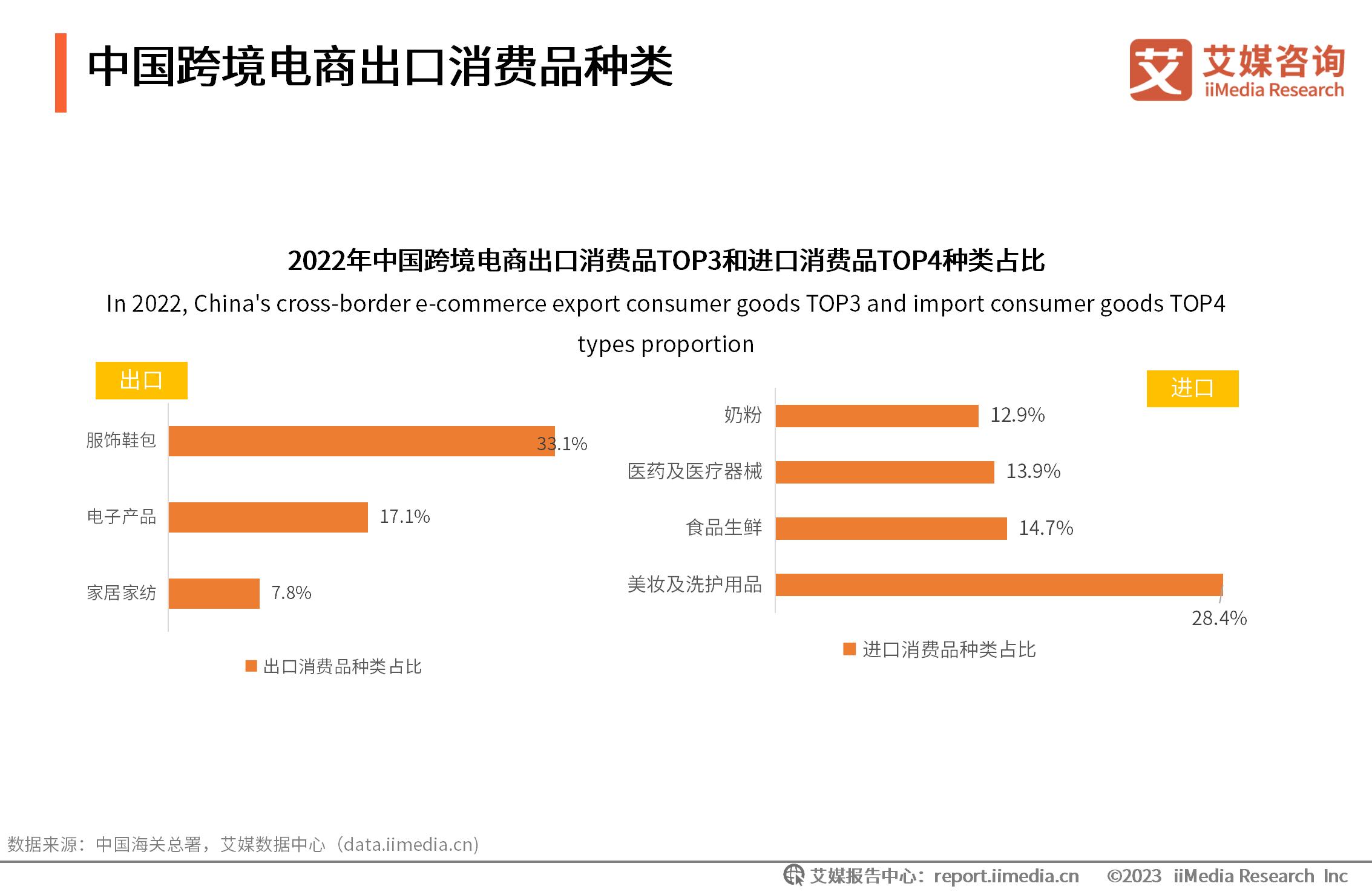 中国跨境电商出口消费品种类

艾 艾媒咨询 iiMedia Research

2022年中国跨境电商出口消费品TOP3和进口消费品TOP4种类占比

In 2022, China's cross-border e-commerce export consumer goods TOP3 and import consumer goods TOP4 types proportion

出口

服饰鞋包 33.1%

电子产品 17.1%

家居家纺 7.8%

出口消费品种类占比

进口

奶粉 12.9%

医药及医疗器械 13.9%

食品生鲜 14.7%

美妆及洗护用品 28.4%

进口消费品种类占比

数据来源：中国海关总署，艾媒数据中心（data.iimedia.cn）

艾媒报告中心：report.iimedia.cn ©2023 iiMedia Research Inc